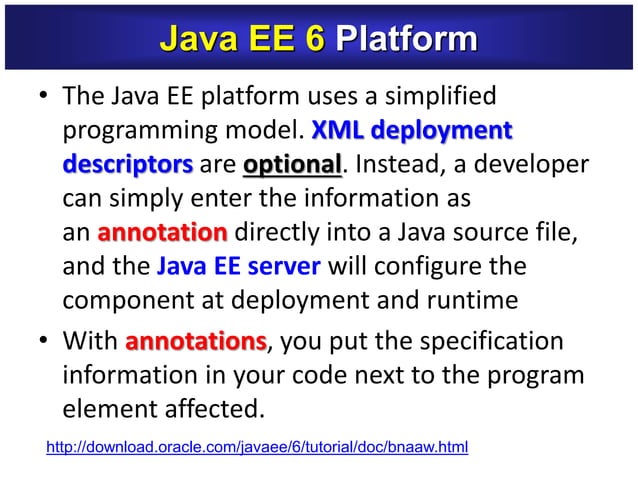 Java EE 6 Platform

• The Java EE platform uses a simplified programming model. XML deployment descriptors are optional. Instead, a developer can simply enter the information as an annotation directly into a Java source file, and the Java EE server will configure the component at deployment and runtime

• With annotations, you put the specification information in your code next to the program element affected.

http://download.oracle.com/javaee/6/tutorial/doc/bnaaw.html